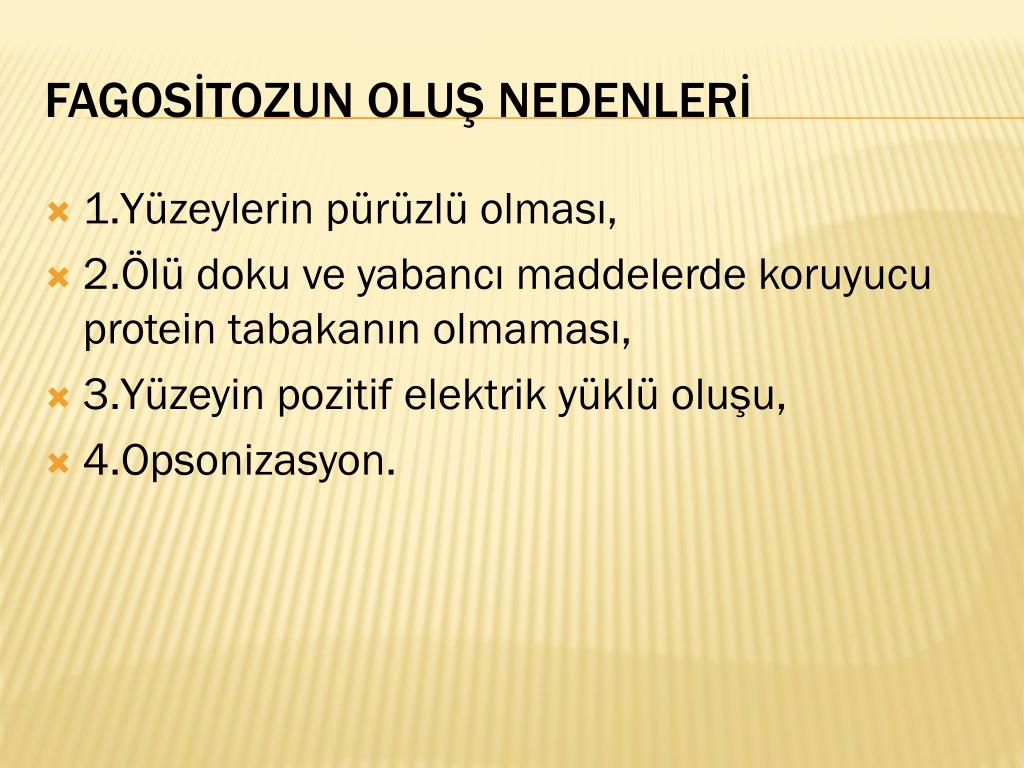 FAGOSİTOZUN OLUŞ NEDENLERİ

1.Yüzeylerin pürüzlü olması,

2.Ölü doku ve yabancı maddelerde koruyucu protein tabakanın olmaması,

3.Yüzeyin pozitif elektrik yüklü oluşu,

4.Opsonizasyon.